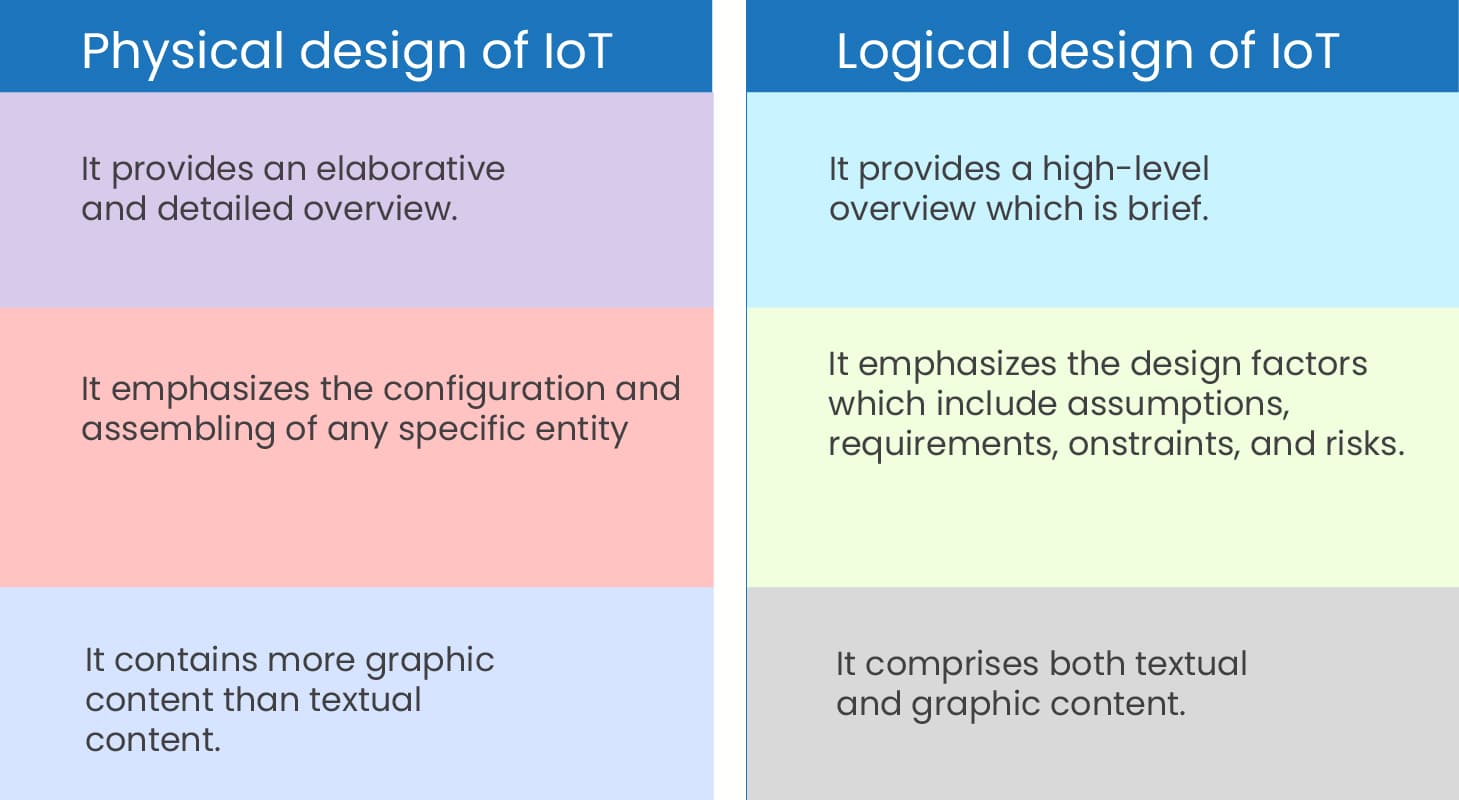 | Physical design of IoT | Logical design of IoT |
|---|---|
| It provides an elaborative and detailed overview. | It provides a high-level overview which is brief. |
| It emphasizes the configuration and assembling of any specific entity | It emphasizes the design factors which include assumptions, requirements, onstraints, and risks. |
| It contains more graphic content than textual content. | It comprises both textual and graphic content. |